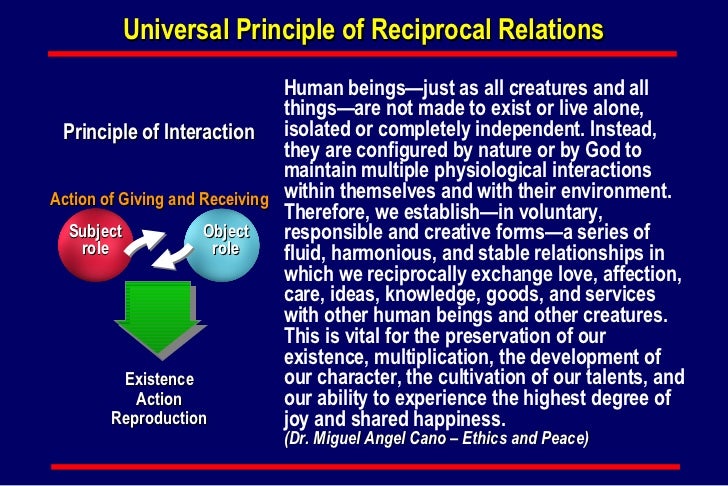 Universal Principle of Reciprocal Relations

Principle of Interaction

Action of Giving and Receiving

Subject role

Object role

Existence
Action
Reproduction

Human beings—just as all creatures and all things—are not made to exist or live alone, isolated or completely independent. Instead, they are configured by nature or by God to maintain multiple physiological interactions within themselves and with their environment. Therefore, we establish—in voluntary, responsible and creative forms—a series of fluid, harmonious, and stable relationships in which we reciprocally exchange love, affection, care, ideas, knowledge, goods, and services with other human beings and other creatures. This is vital for the preservation of our existence, multiplication, the development of our character, the cultivation of our talents, and our ability to experience the highest degree of joy and shared happiness.
(Dr. Miguel Angel Cano – Ethics and Peace)